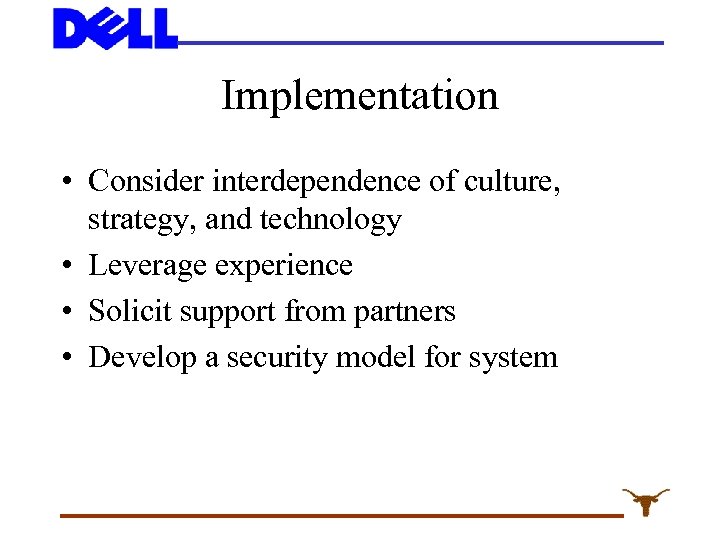 DELL

Implementation

• Consider interdependence of culture, strategy, and technology
• Leverage experience
• Solicit support from partners
• Develop a security model for system